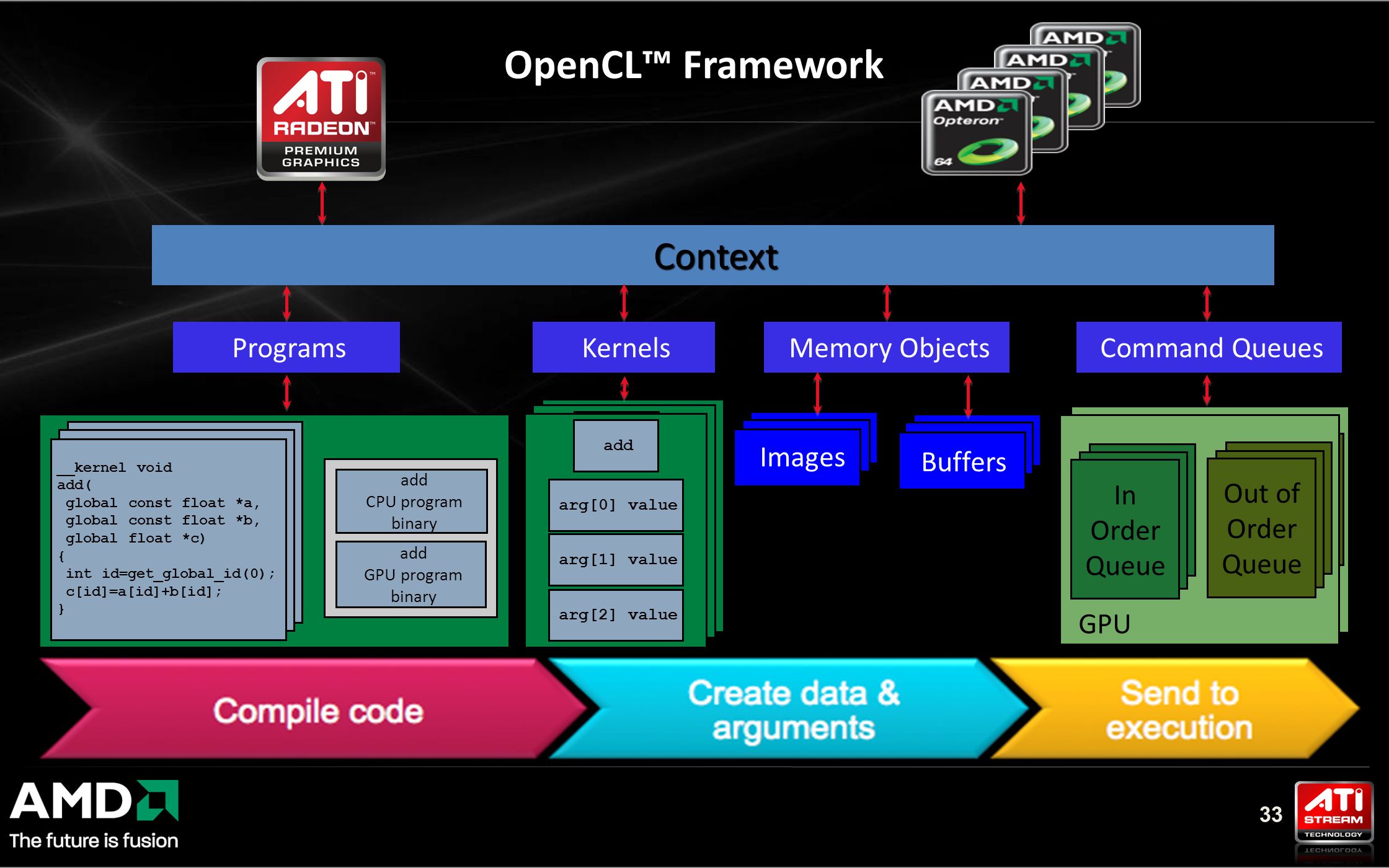 OpenCL™ Framework

ATI RADEON PREMIUM GRAPHICS

AMD
AMD
AMD
AMD Opteron 64

Context

Programs

Kernels

Memory Objects

Command Queues

__kernel void
add(
 global const float *a,
 global const float *b,
 global float *c)
{
 int id=get_global_id(0);
 c[id]=a[id]+b[id];
}

add CPU program binary

add GPU program binary

add

arg[0] value

arg[1] value

arg[2] value

Images

Buffers

In Order Queue

Out of Order Queue

GPU

Compile code

Create data & arguments

Send to execution

AMD
The future is fusion

33

ATI STREAM TECHNOLOGY